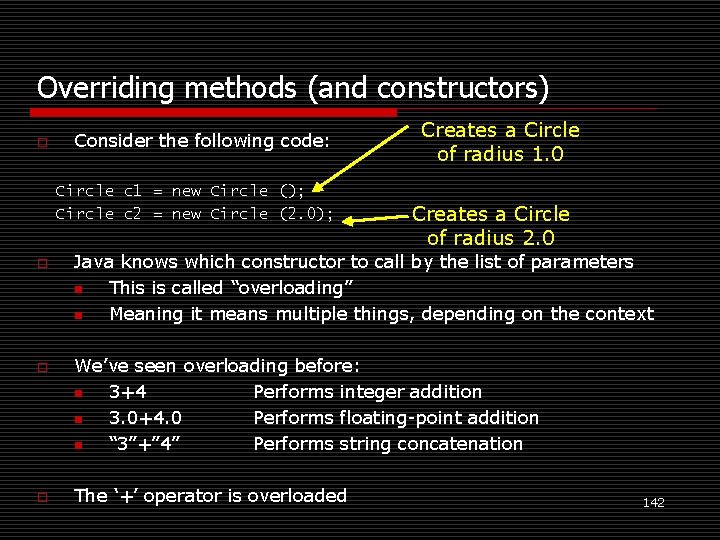 Overriding methods (and constructors)

Consider the following code:

Creates a Circle of radius 1.0

Circle c1 = new Circle ();
Circle c2 = new Circle (2.0);

Creates a Circle of radius 2.0

Java knows which constructor to call by the list of parameters
This is called “overloading”
Meaning it means multiple things, depending on the context

We’ve seen overloading before:
3+4 Performs integer addition
3.0+4.0 Performs floating-point addition
“3”+”4” Performs string concatenation

The ‘+’ operator is overloaded

142